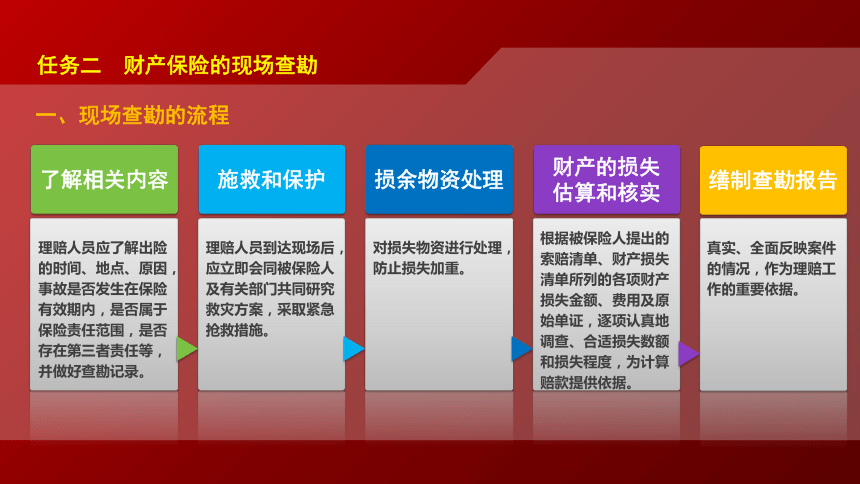 任务二　财产保险的现场查勘

一、现场查勘的流程

了解相关内容

理赔人员应了解出险的时间、地点、原因，事故是否发生在保险有效期内，是否属于保险责任范围，是否存在第三者责任等，并做好查勘记录。

施救和保护

理赔人员到达现场后，应立即会同被保险人及有关部门共同研究救灾方案，采取紧急抢救措施。

损余物资处理

对损失物资进行处理，防止损失加重。

财产的损失估算和核实

根据被保险人提出的索赔清单、财产损失清单所列的各项财产损失金额、费用及原始单证，逐项认真地调查、合适损失数额和损失程度，为计算赔款提供依据。

缮制查勘报告

真实、全面反映案件的情况，作为理赔工作的重要依据。